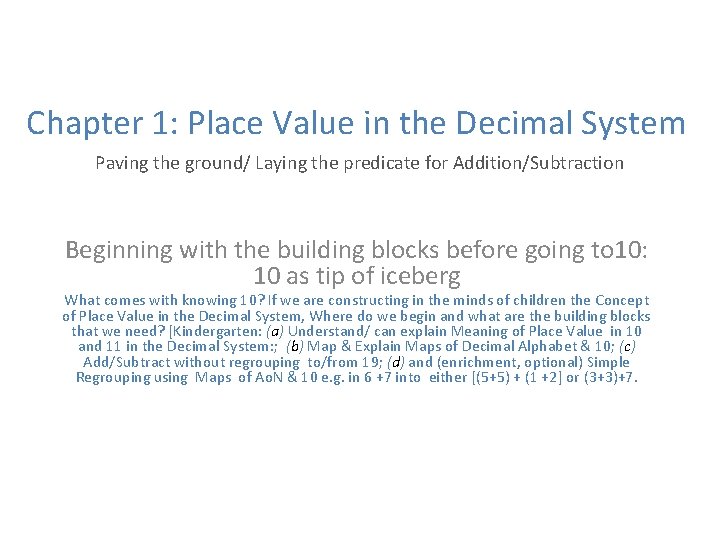 Chapter 1: Place Value in the Decimal System

Paving the ground/ Laying the predicate for Addition/Subtraction

Beginning with the building blocks before going to10: 10 as tip of iceberg

What comes with knowing 10? If we are constructing in the minds of children the Concept of Place Value in the Decimal System, Where do we begin and what are the building blocks that we need? [Kindergarten: (a) Understand/ can explain Meaning of Place Value in 10 and 11 in the Decimal System:; (b) Map & Explain Maps of Decimal Alphabet & 10; (c) Add/Subtract without regrouping to/from 19; (d) and (enrichment, optional) Simple Regrouping using Maps of AoN & 10 e.g. in 6 +7 into either [(5+5) + (1 +2] or (3+3)+7.